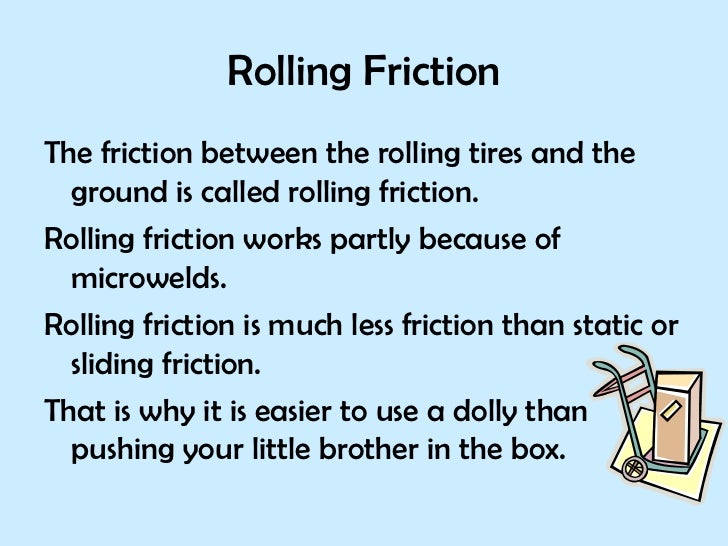 Rolling Friction

The friction between the rolling tires and the ground is called rolling friction.

Rolling friction works partly because of microwelds.

Rolling friction is much less friction than static or sliding friction.

That is why it is easier to use a dolly than pushing your little brother in the box.